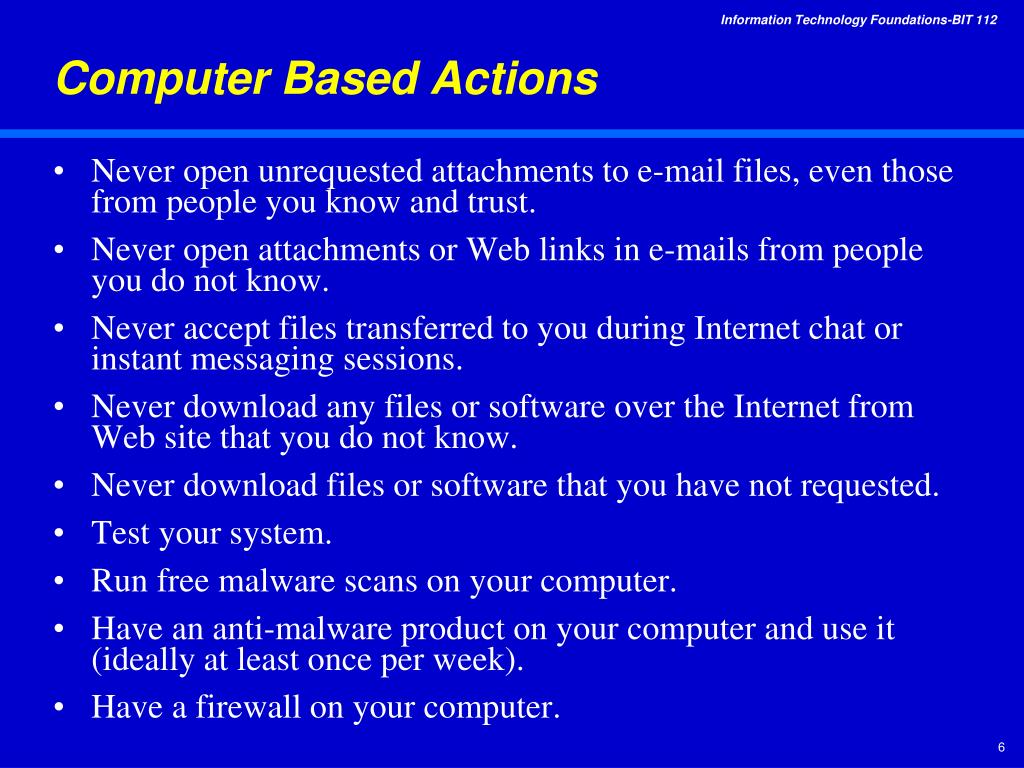 Information Technology Foundations-BIT 112

Computer Based Actions

• Never open unrequested attachments to e-mail files, even those from people you know and trust.
• Never open attachments or Web links in e-mails from people you do not know.
• Never accept files transferred to you during Internet chat or instant messaging sessions.
• Never download any files or software over the Internet from Web site that you do not know.
• Never download files or software that you have not requested.
• Test your system.
• Run free malware scans on your computer.
• Have an anti-malware product on your computer and use it (ideally at least once per week).
• Have a firewall on your computer.

6